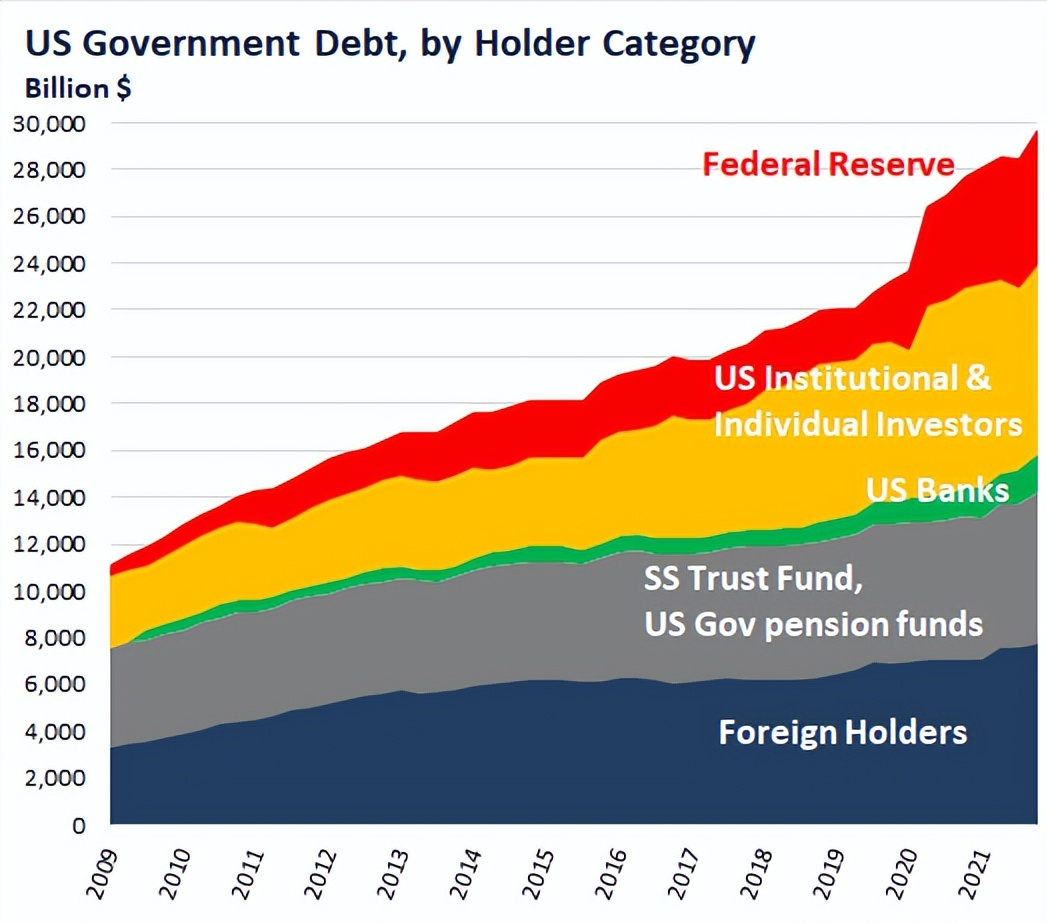 US Government Debt, by Holder Category
Billion $

30,000
28,000
26,000
24,000
22,000
20,000
18,000
16,000
14,000
12,000
10,000
8,000
6,000
4,000
2,000
0

Federal Reserve
US Institutional & Individual Investors
US Banks
SS Trust Fund, US Gov pension funds
Foreign Holders

2009
2010
2011
2012
2013
2014
2015
2016
2017
2018
2019
2020
2021